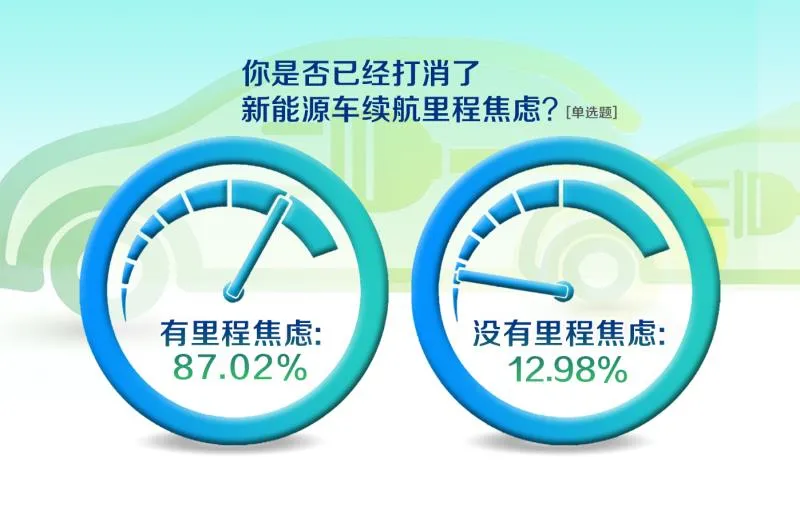 你是否已经打消了
新能源车续航里程焦虑？[单选题]

有里程焦虑:
87.02%

没有里程焦虑:
12.98%